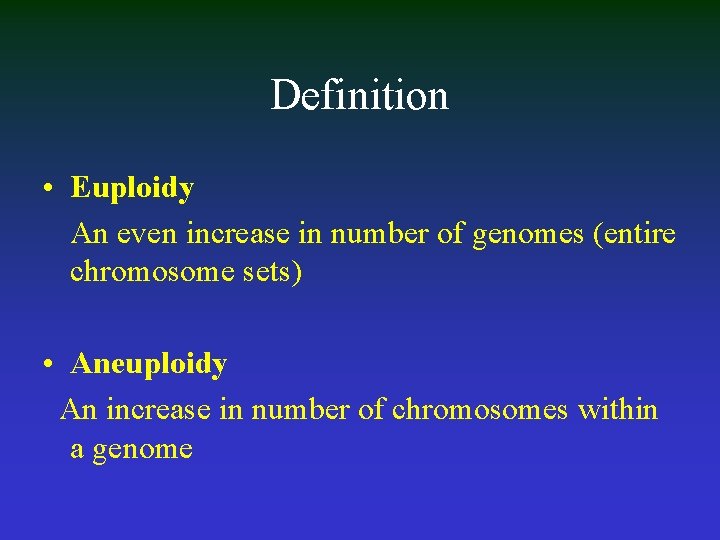 Definition

• Euploidy

An even increase in number of genomes (entire chromosome sets)

• Aneuploidy

An increase in number of chromosomes within a genome